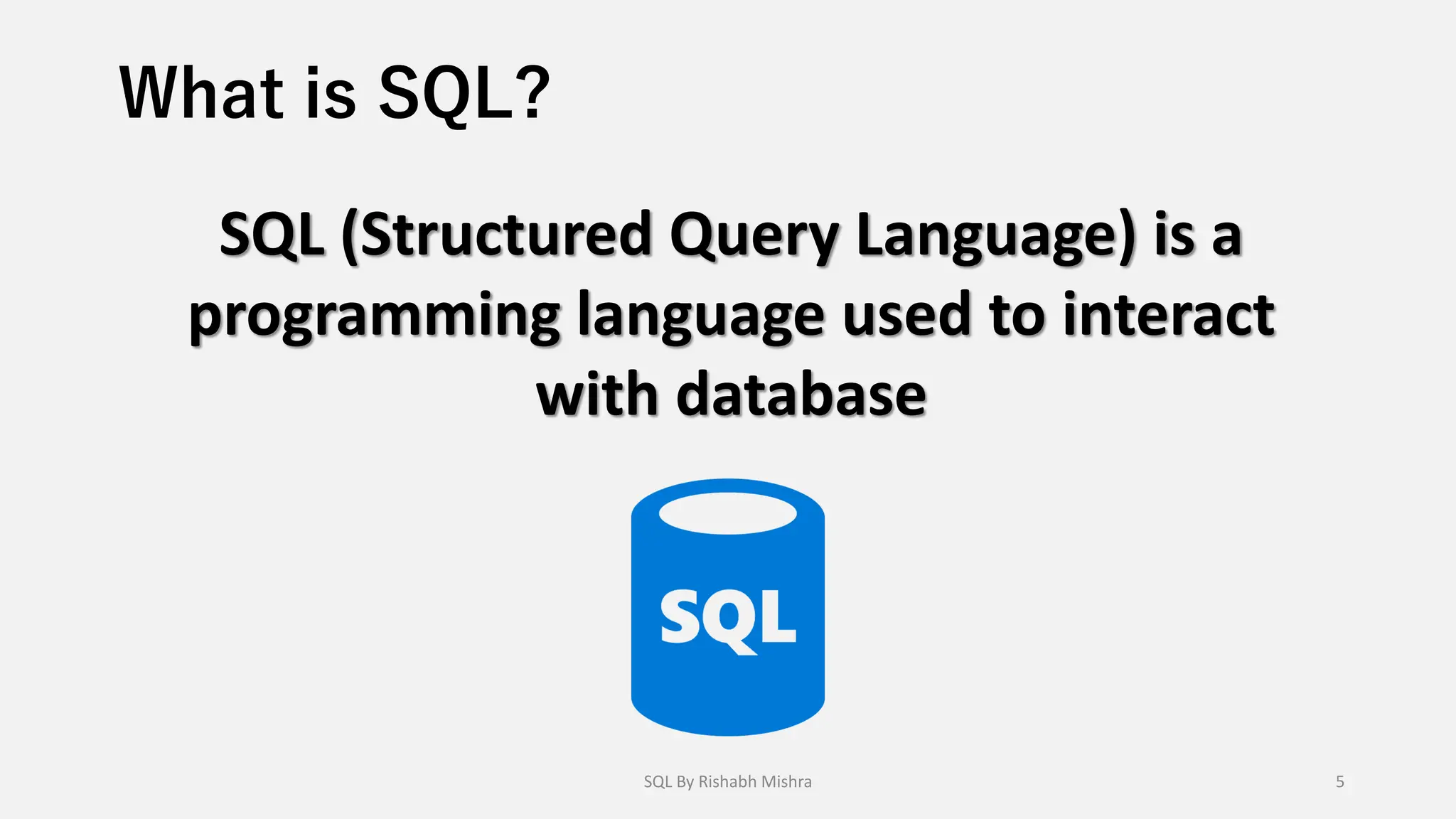 What is SQL?

SQL (Structured Query Language) is a programming language used to interact with database

SQL

SQL By Rishabh Mishra

5